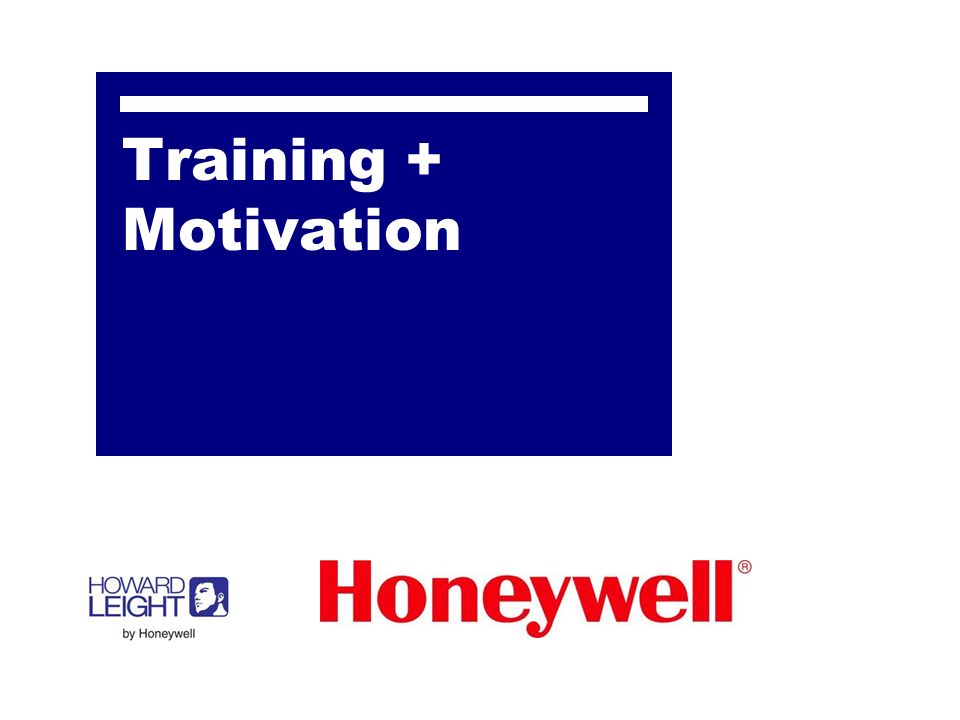 Training +
Motivation

HOWARD
LEIGHT
by Honeywell

Honeywell®